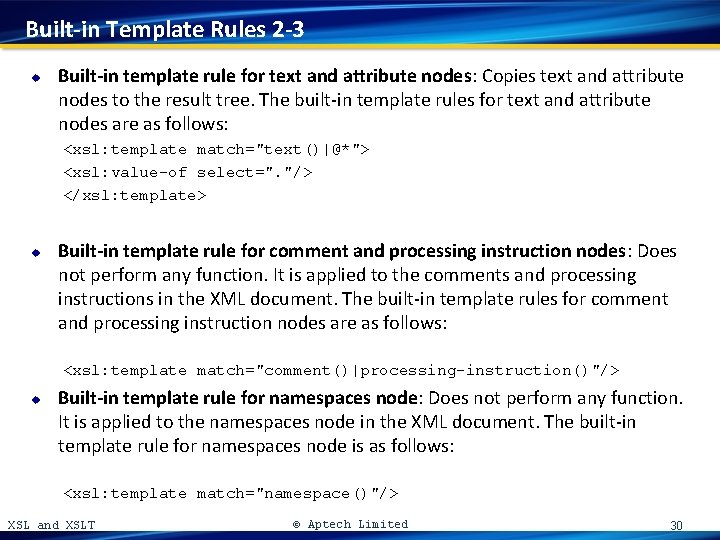 Built-in Template Rules 2-3

Built-in template rule for text and attribute nodes: Copies text and attribute nodes to the result tree. The built-in template rules for text and attribute nodes are as follows:

<xsl:template match="text()|@*">
<xsl:value-of select="."/>
</xsl:template>

Built-in template rule for comment and processing instruction nodes: Does not perform any function. It is applied to the comments and processing instructions in the XML document. The built-in template rules for comment and processing instruction nodes are as follows:

<xsl:template match="comment()|processing-instruction()"/>

Built-in template rule for namespaces node: Does not perform any function. It is applied to the namespaces node in the XML document. The built-in template rule for namespaces node is as follows:

<xsl:template match="namespace()"/>

XSL and XSLT

© Aptech Limited

30